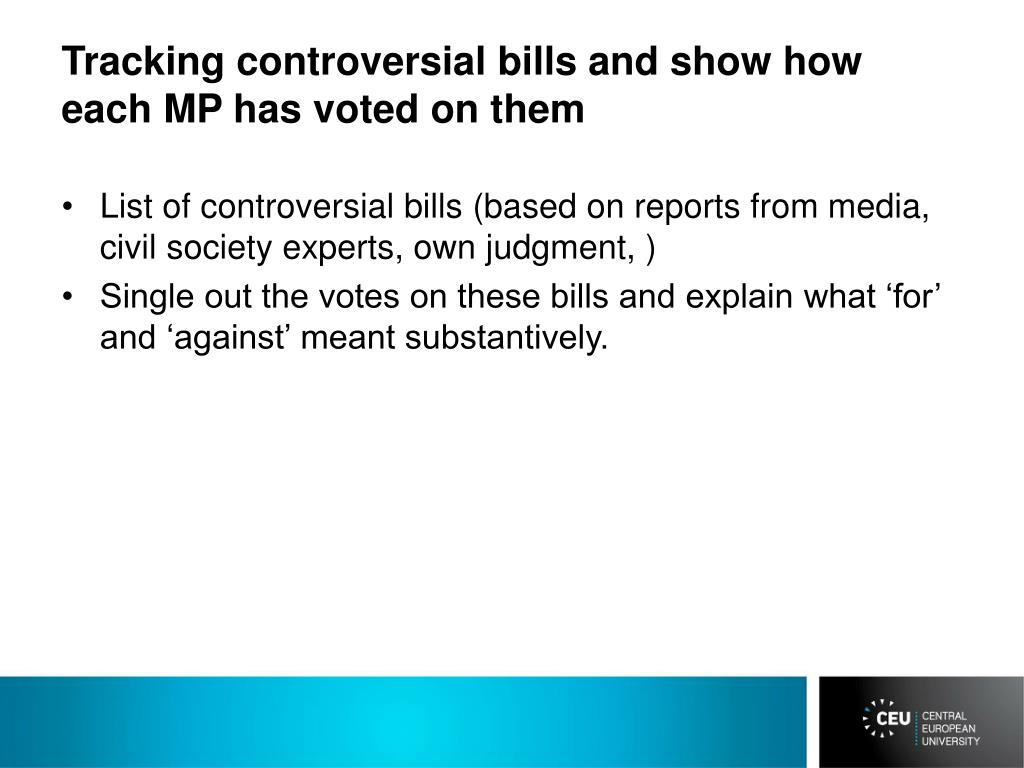 Tracking controversial bills and show how each MP has voted on them

• List of controversial bills (based on reports from media, civil society experts, own judgment, )
• Single out the votes on these bills and explain what ‘for’ and ‘against’ meant substantively.

CEU CENTRAL EUROPEAN UNIVERSITY